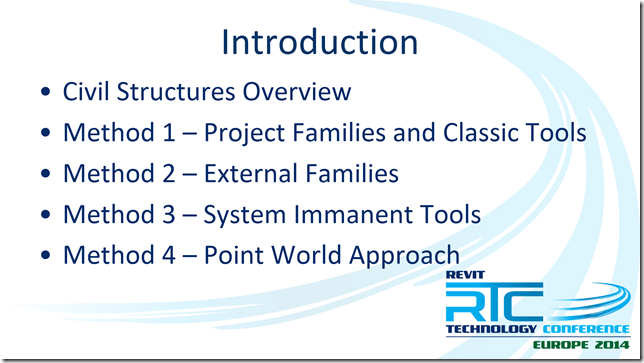 Introduction

• Civil Structures Overview
• Method 1 – Project Families and Classic Tools
• Method 2 – External Families
• Method 3 – System Immanent Tools
• Method 4 – Point World Approach

REVIT
RTC
TECHNOLOGY CONFERENCE
EUROPE 2014